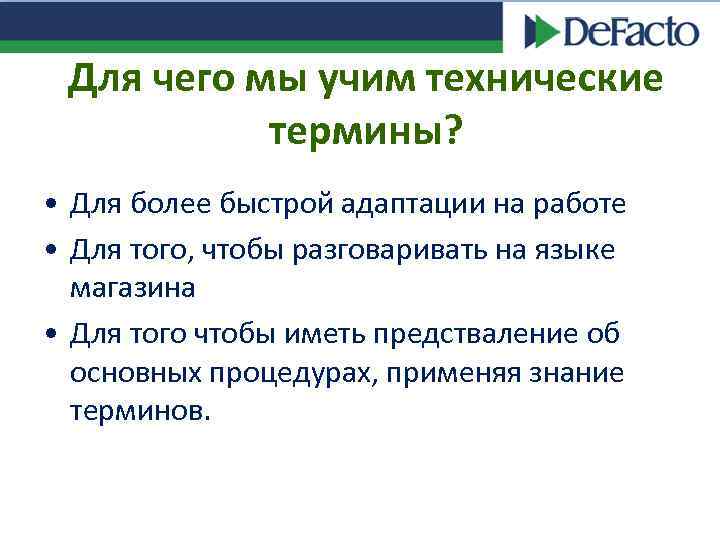 DeFacto

Для чего мы учим технические термины?

• Для более быстрой адаптации на работе
• Для того, чтобы разговаривать на языке магазина
• Для того чтобы иметь представаление об основных процедурах, применяя знание терминов.